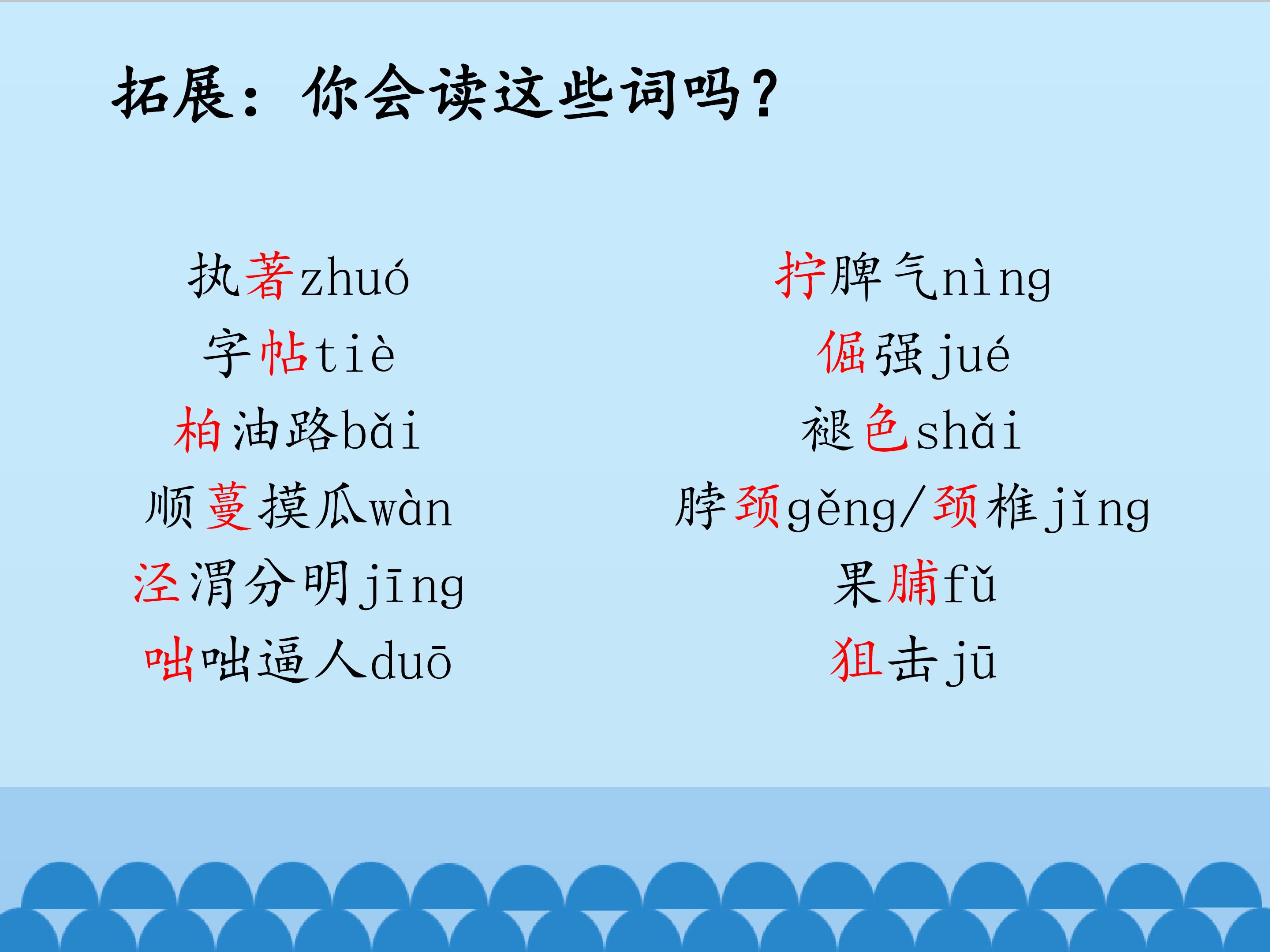 拓展：你会读这些词吗？

执著zhuó
字帖tiè
柏油路bǎi
顺蔓摸瓜wàn
泾渭分明jīng
咄咄逼人duō

拧脾气nìng
倔强jué
褪色shǎi
脖颈gěng/颈椎jǐng
果脯fǔ
狙击jū